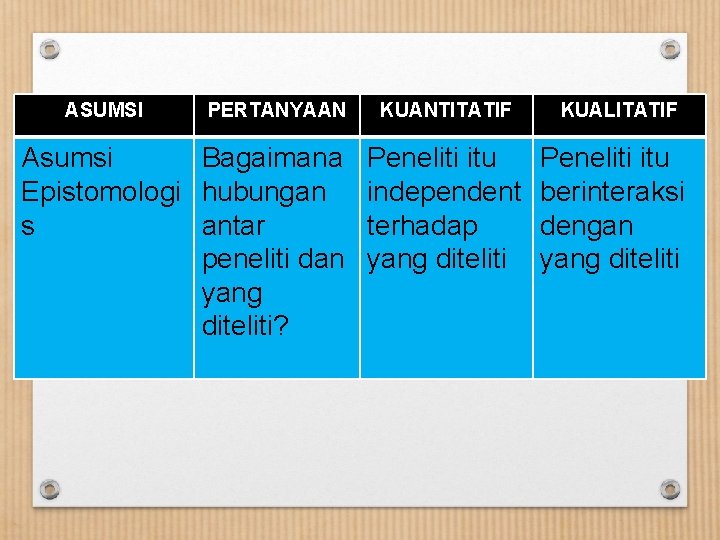 | ASUMSI | PERTANYAAN | KUANTITATIF | KUALITATIF |
|---|---|---|---|
| Asumsi Epistomologis | Bagaimana hubungan antar peneliti dan yang diteliti? | Peneliti itu independent terhadap yang diteliti | Peneliti itu berinteraksi dengan yang diteliti |